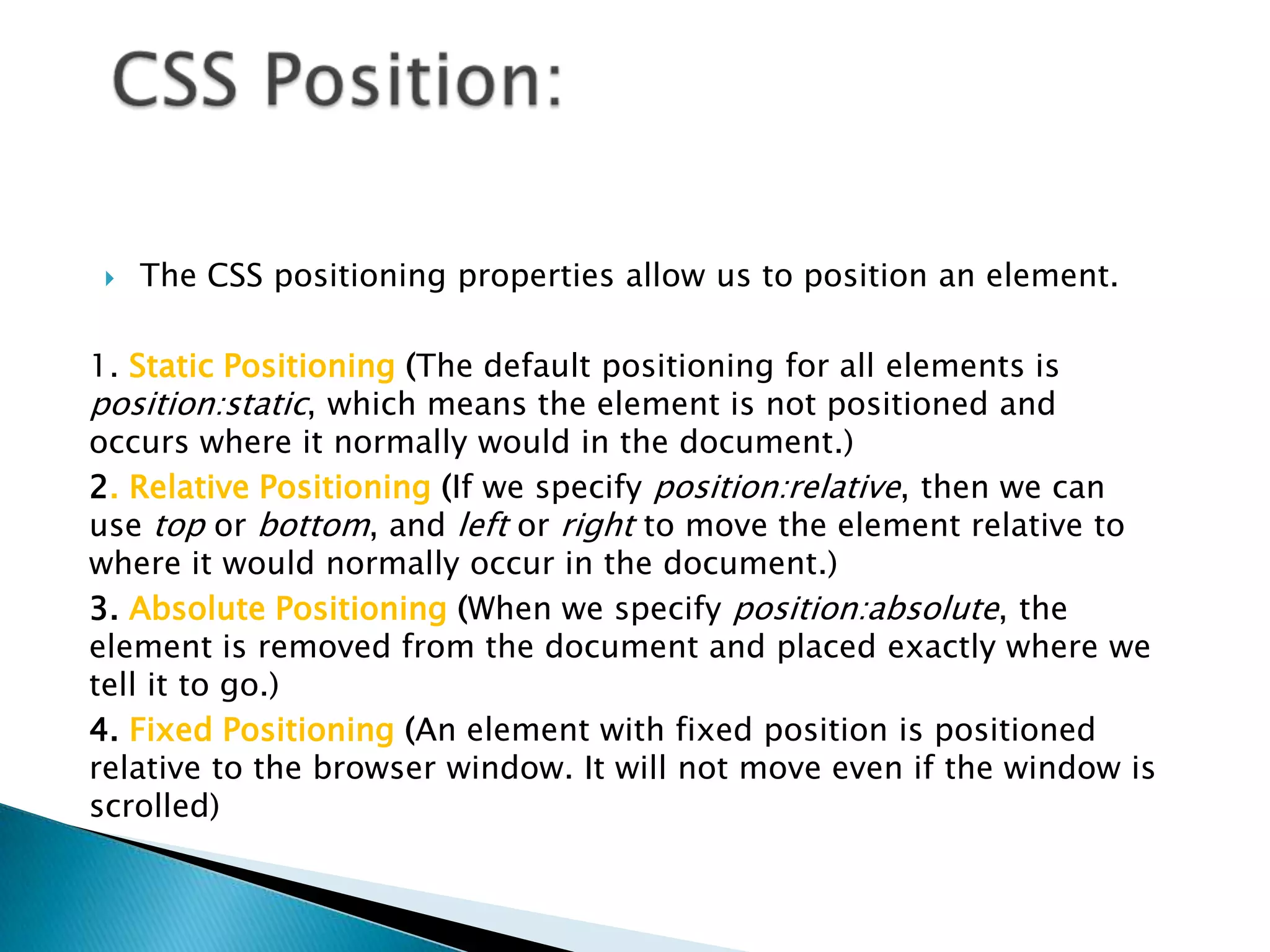 CSS Position:

The CSS positioning properties allow us to position an element.

1. Static Positioning (The default positioning for all elements is position:static, which means the element is not positioned and occurs where it normally would in the document.)

2. Relative Positioning (If we specify position:relative, then we can use top or bottom, and left or right to move the element relative to where it would normally occur in the document.)

3. Absolute Positioning (When we specify position:absolute, the element is removed from the document and placed exactly where we tell it to go.)

4. Fixed Positioning (An element with fixed position is positioned relative to the browser window. It will not move even if the window is scrolled)